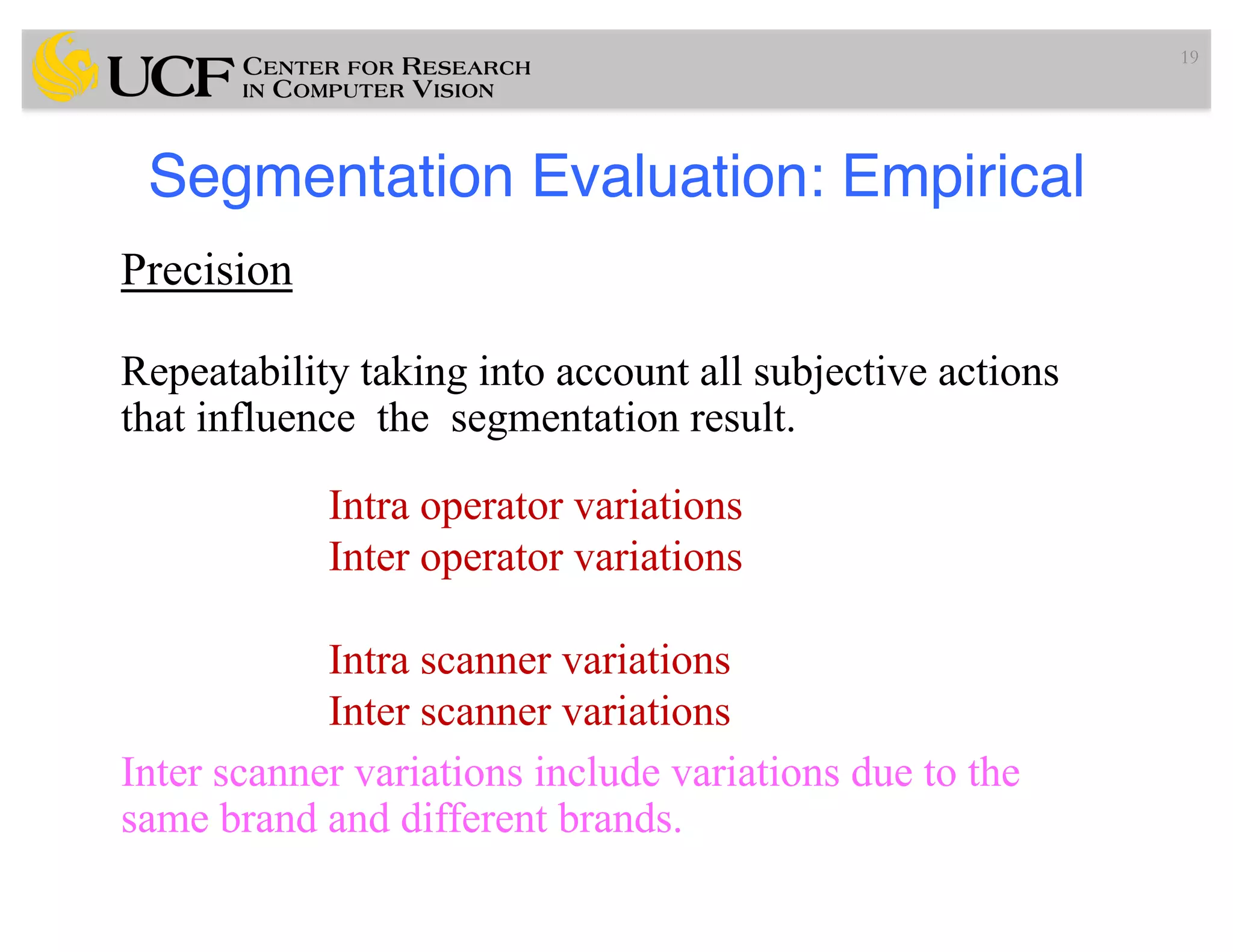 UCF CENTER FOR RESEARCH IN COMPUTER VISION

19

Segmentation Evaluation: Empirical

Precision

Repeatability taking into account all subjective actions that influence the segmentation result.

Intra operator variations
Inter operator variations

Intra scanner variations
Inter scanner variations

Inter scanner variations include variations due to the same brand and different brands.